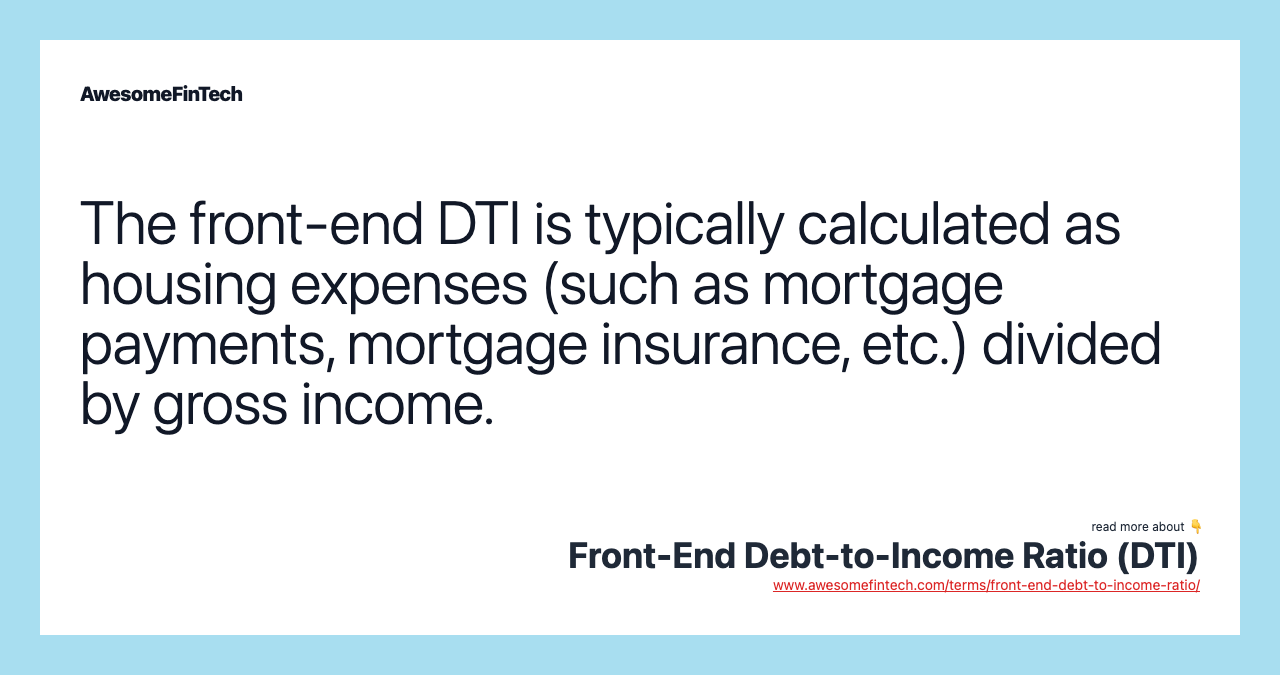 AwesomeFinTech

The front-end DTI is typically calculated as housing expenses (such as mortgage payments, mortgage insurance, etc.) divided by gross income.

read more about 👇
Front-End Debt-to-Income Ratio (DTI)
www.awesomefintech.com/terms/front-end-debt-to-income-ratio/